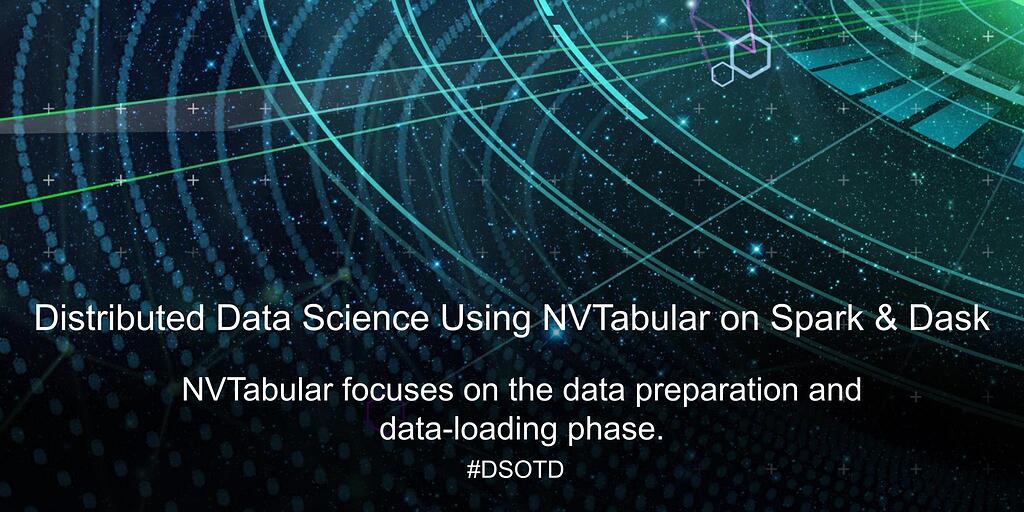 Distributed Data Science Using NVTabular on Spark & Dask

NVTabular focuses on the data preparation and data-loading phase.

#DSOTD